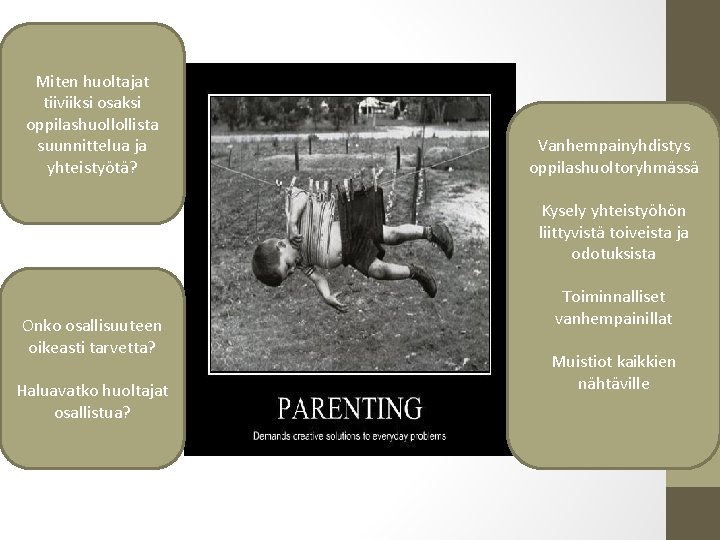 Miten huoltajat tiiviiksi osaksi oppilashuollollista suunnittelua ja yhteistyötä?

Onko osallisuuteen oikeasti tarvetta?

Haluavatko huoltajat osallistua?

PARENTING

Demands creative solutions to everyday problems

Vanhempainyhdistys oppilashuoltoryhmässä

Kysely yhteistyöhön liittyvistä toiveista ja odotuksista

Toiminnalliset vanhempainillat

Muistiot kaikkien nähtäville